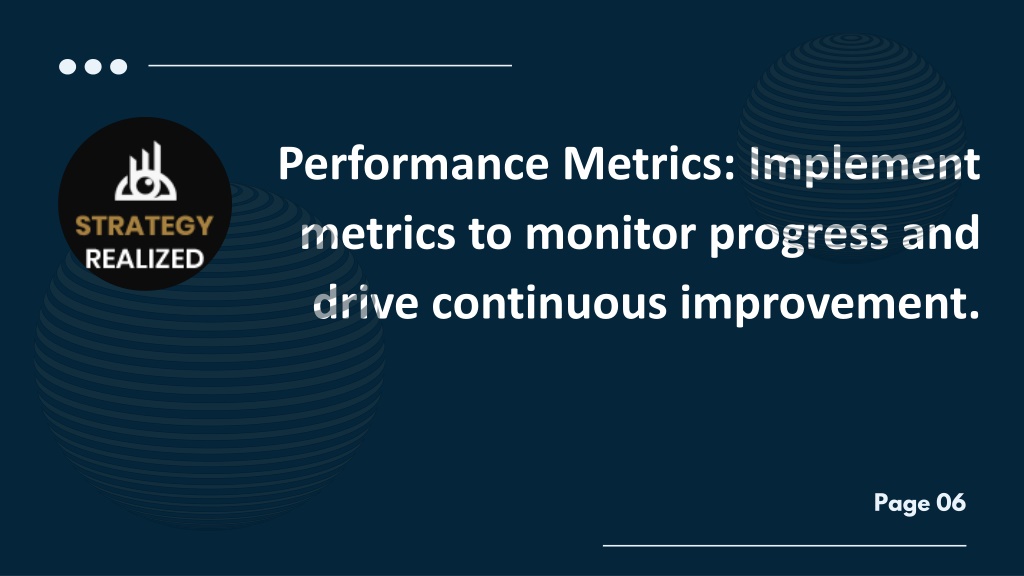 STRATEGY
REALIZED

Performance Metrics: Implement metrics to monitor progress and drive continuous improvement.

Page 06